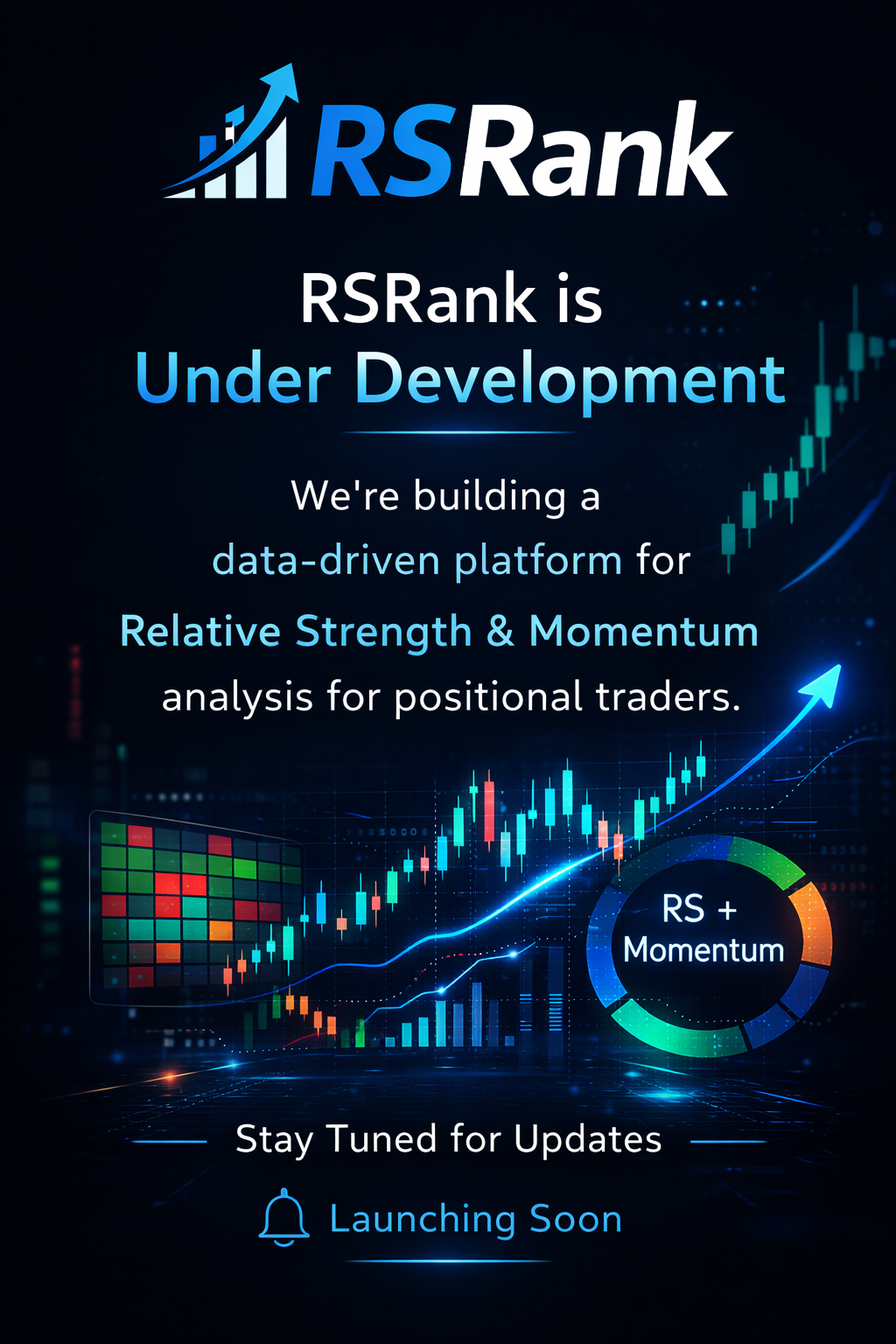 RSRank

RSRank is
Under Development

We're building a data-driven platform for Relative Strength & Momentum analysis for positional traders.

RS + Momentum

Stay Tuned for Updates

Launching Soon